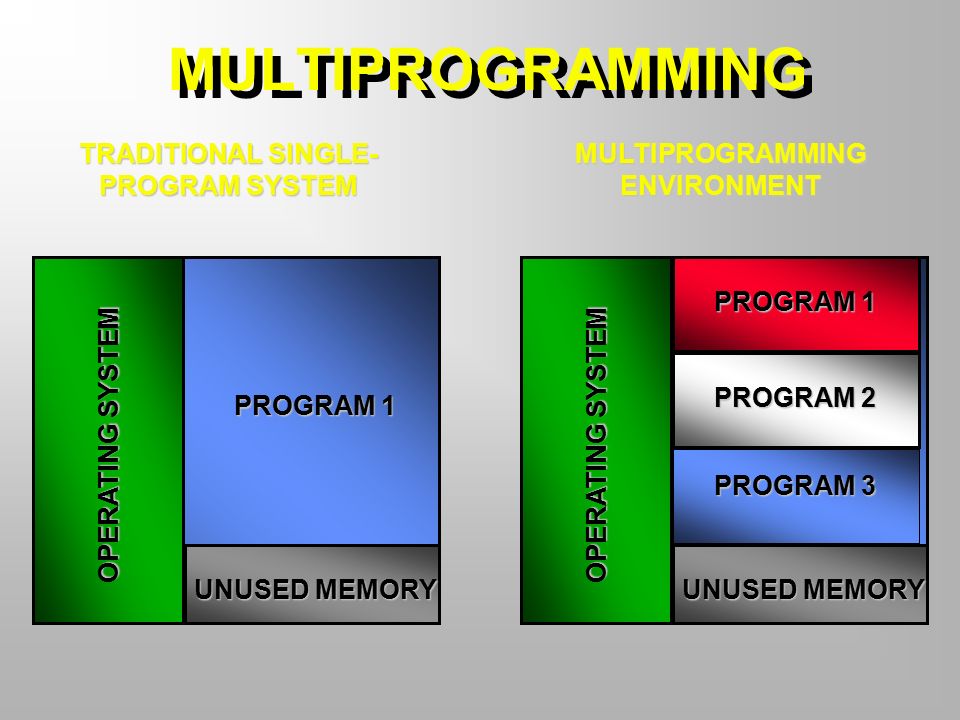 MULTIPROGRAMMING

TRADITIONAL SINGLE-PROGRAM SYSTEM

OPERATING SYSTEM

PROGRAM 1

UNUSED MEMORY

MULTIPROGRAMMING ENVIRONMENT

OPERATING SYSTEM

PROGRAM 1

PROGRAM 2

PROGRAM 3

UNUSED MEMORY